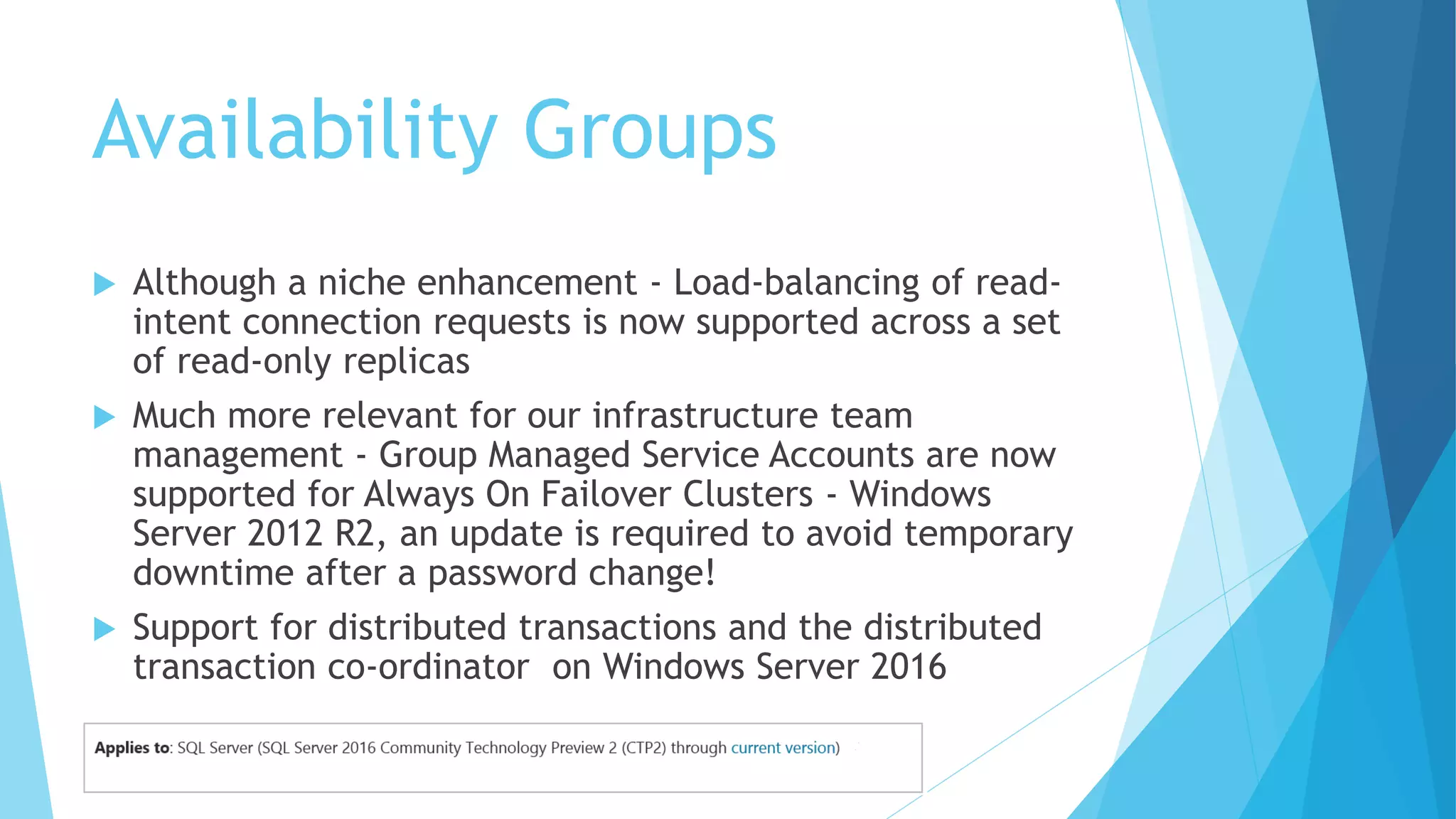 Availability Groups

Although a niche enhancement - Load-balancing of read-intent connection requests is now supported across a set of read-only replicas

Much more relevant for our infrastructure team management - Group Managed Service Accounts are now supported for Always On Failover Clusters - Windows Server 2012 R2, an update is required to avoid temporary downtime after a password change!

Support for distributed transactions and the distributed transaction co-ordinator  on Windows Server 2016

Applies to: SQL Server (SQL Server 2016 Community Technology Preview 2 (CTP2) through current version)